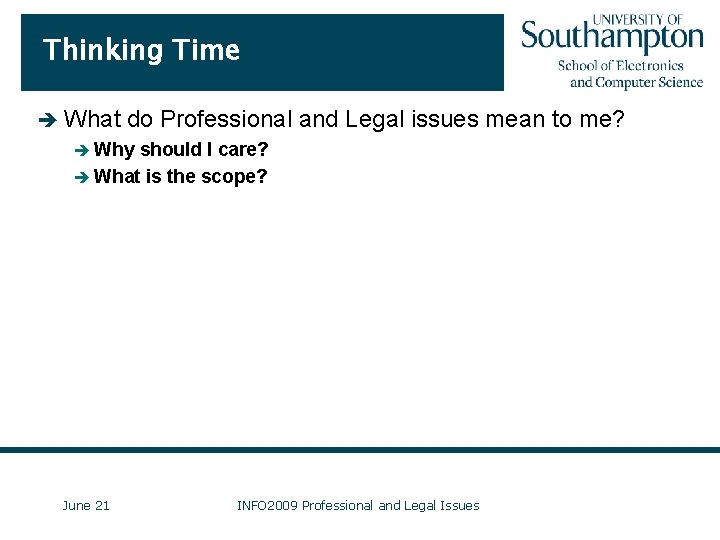 Thinking Time

UNIVERSITY OF Southampton
School of Electronics and Computer Science

➔ What do Professional and Legal issues mean to me?
➔ Why should I care?
➔ What is the scope?

June 21

INFO2009 Professional and Legal Issues